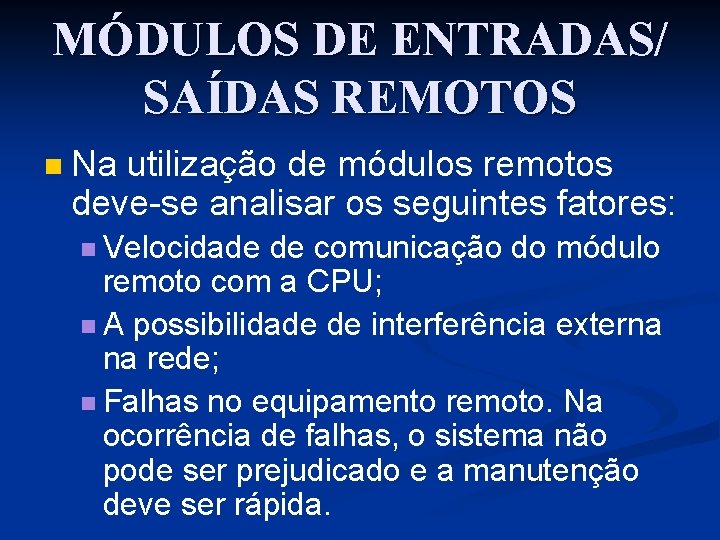 MÓDULOS DE ENTRADAS/ SAÍDAS REMOTOS

Na utilização de módulos remotos deve-se analisar os seguintes fatores:

Velocidade de comunicação do módulo remoto com a CPU;

A possibilidade de interferência externa na rede;

Falhas no equipamento remoto. Na ocorrência de falhas, o sistema não pode ser prejudicado e a manutenção deve ser rápida.